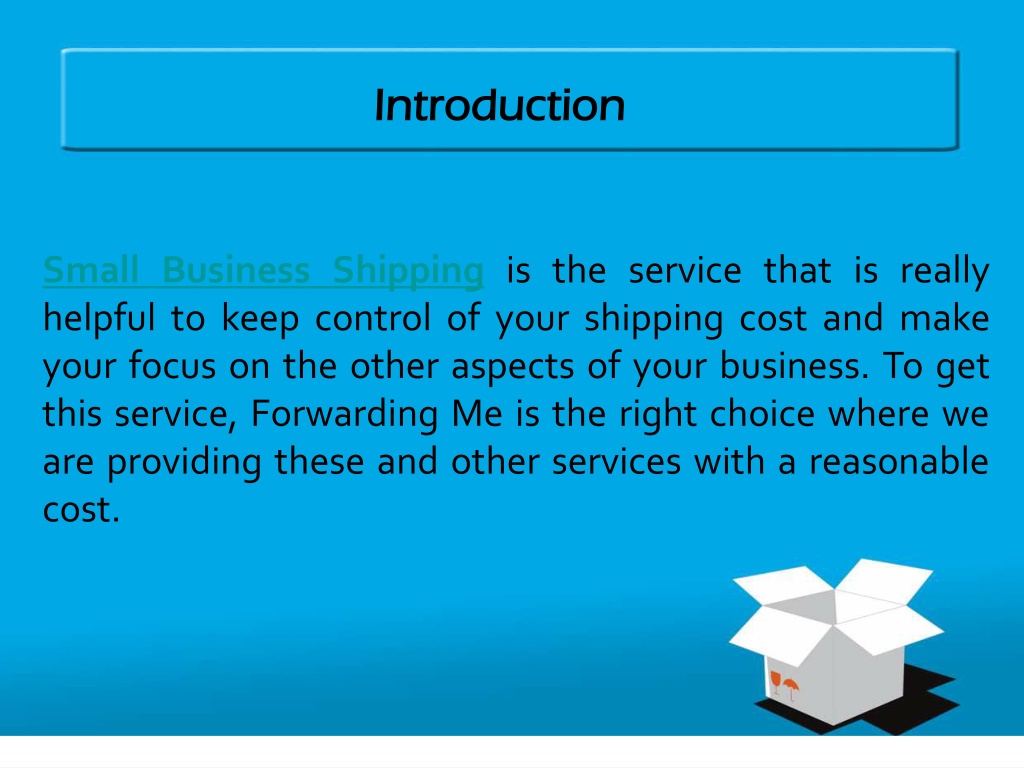 Introduction

Small Business Shipping is the service that is really helpful to keep control of your shipping cost and make your focus on the other aspects of your business. To get this service, Forwarding Me is the right choice where we are providing these and other services with a reasonable cost.